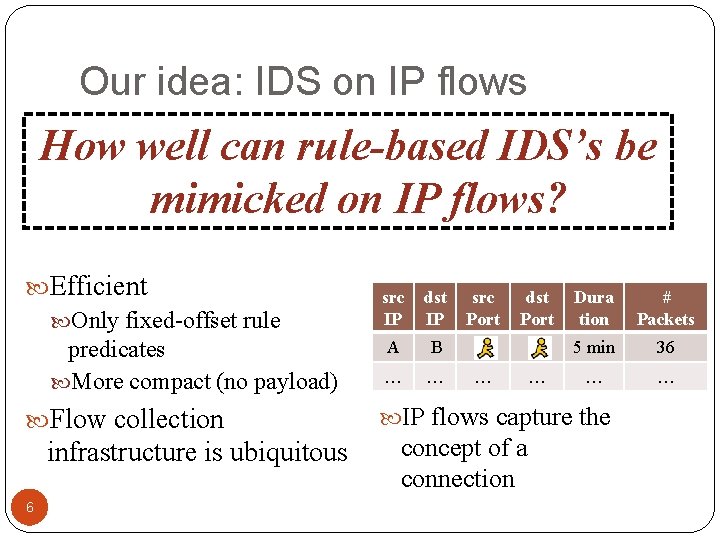 Our idea: IDS on IP flows

How well can rule-based IDS's be mimicked on IP flows?

Efficient

Only fixed-offset rule predicates

More compact (no payload)

Flow collection infrastructure is ubiquitous

| src IP | dst IP | src Port | dst Port | Duration | # Packets |
|---|---|---|---|---|---|
| A | B | | | 5 min | 36 |
| … | … | … | … | … | … |

IP flows capture the concept of a connection

6